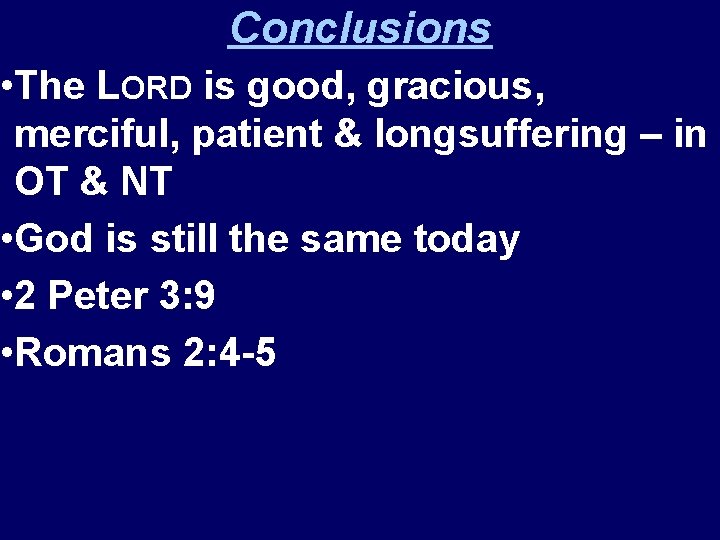 Conclusions

•The LORD is good, gracious, merciful, patient & longsuffering – in OT & NT

•God is still the same today

•2 Peter 3:9

•Romans 2:4-5